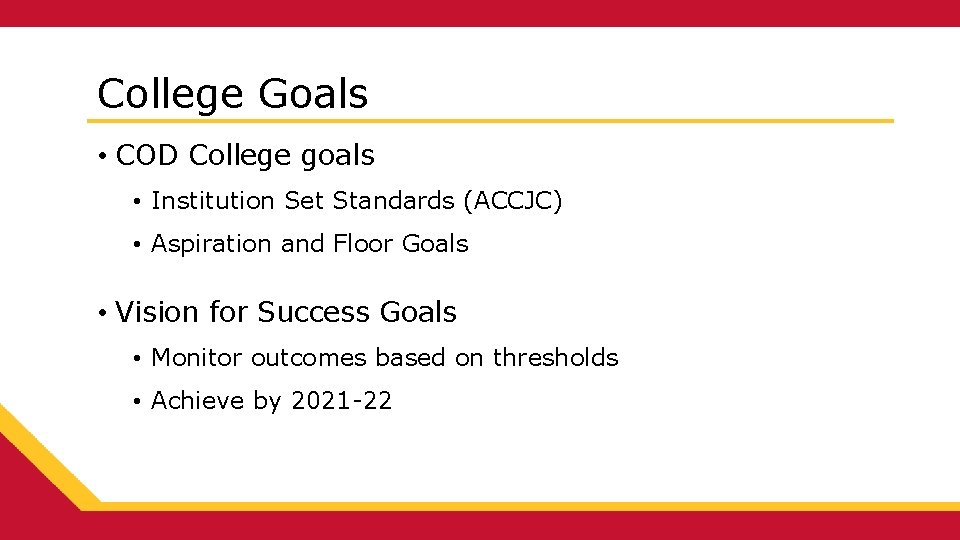 College Goals

• COD College goals
• Institution Set Standards (ACCJC)
• Aspiration and Floor Goals

• Vision for Success Goals
• Monitor outcomes based on thresholds
• Achieve by 2021-22